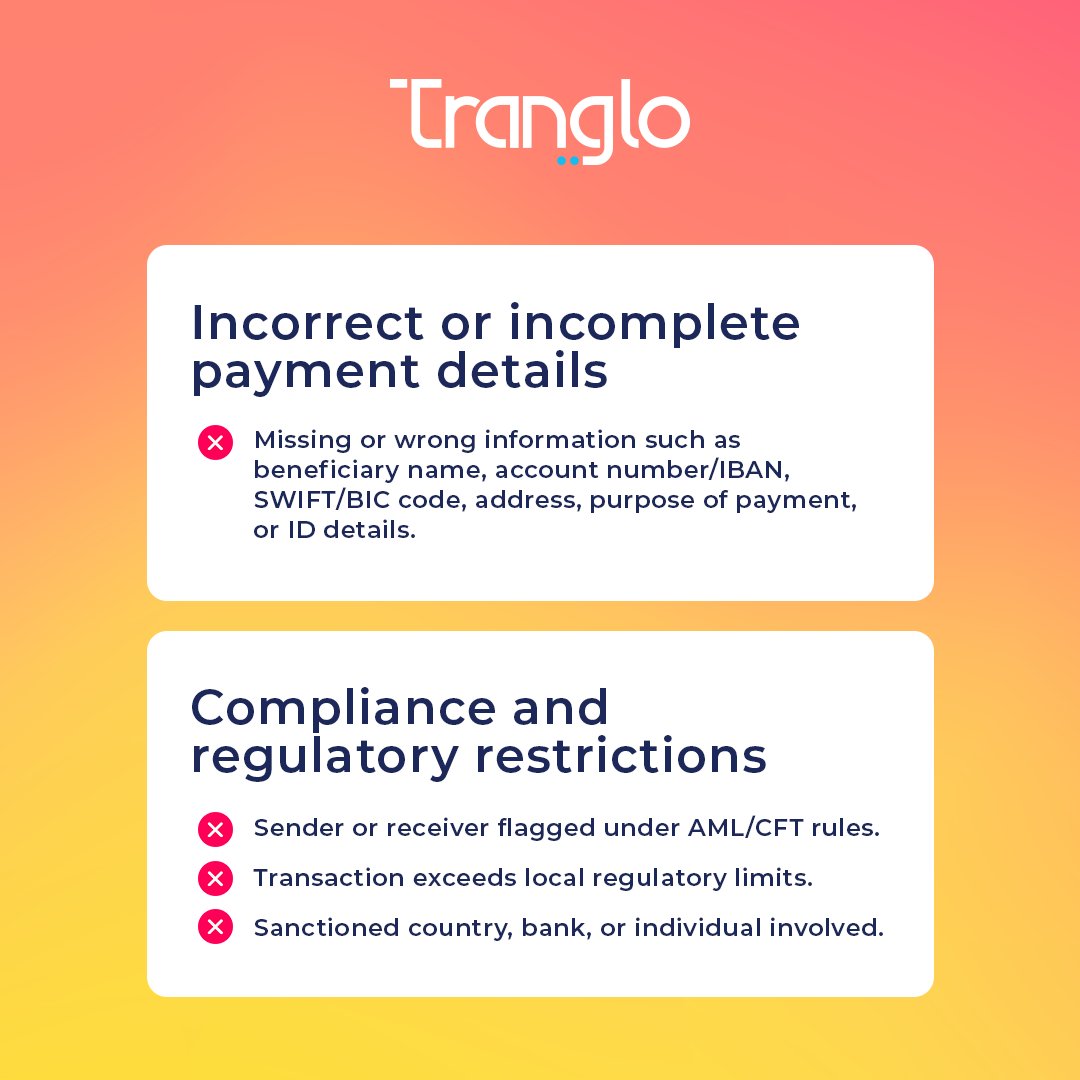 Tranglo

Incorrect or incomplete payment details

Missing or wrong information such as beneficiary name, account number/IBAN, SWIFT/BIC code, address, purpose of payment, or ID details.

Compliance and regulatory restrictions

Sender or receiver flagged under AML/CFT rules.

Transaction exceeds local regulatory limits.

Sanctioned country, bank, or individual involved.